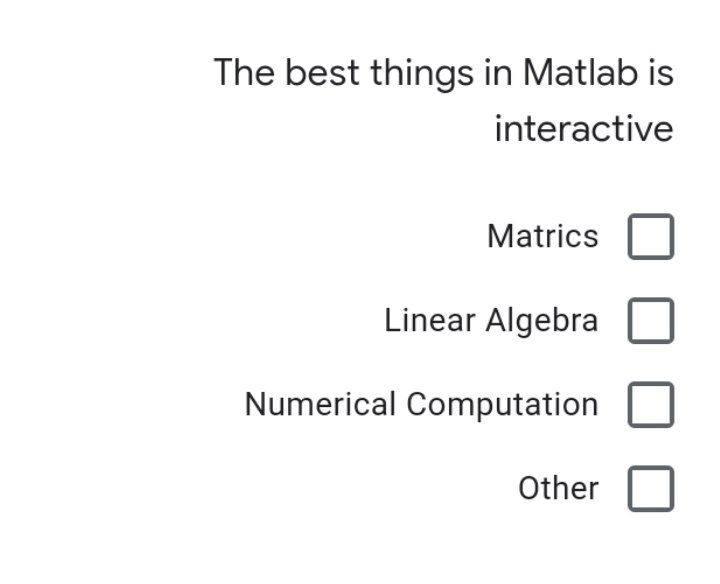 The best things in Matlab is interactive

Matrics

Linear Algebra

Numerical Computation

Other